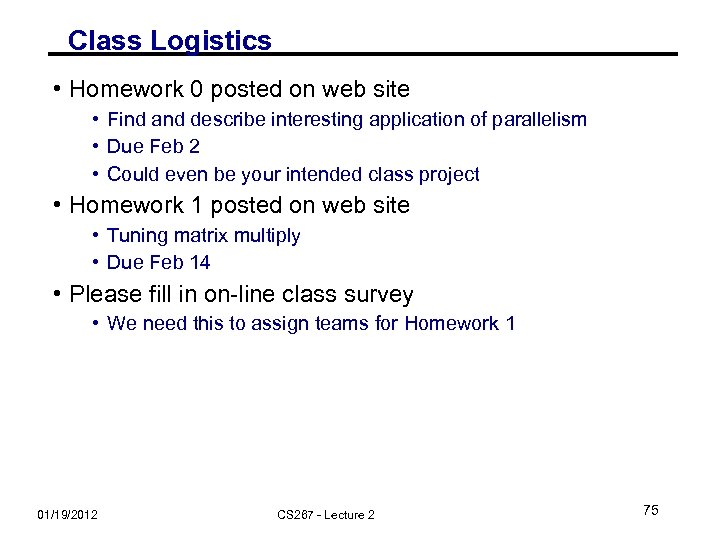 Class Logistics

• Homework 0 posted on web site
  • Find and describe interesting application of parallelism
  • Due Feb 2
  • Could even be your intended class project
• Homework 1 posted on web site
  • Tuning matrix multiply
  • Due Feb 14
• Please fill in on-line class survey
  • We need this to assign teams for Homework 1

01/19/2012

CS267 - Lecture 2

75